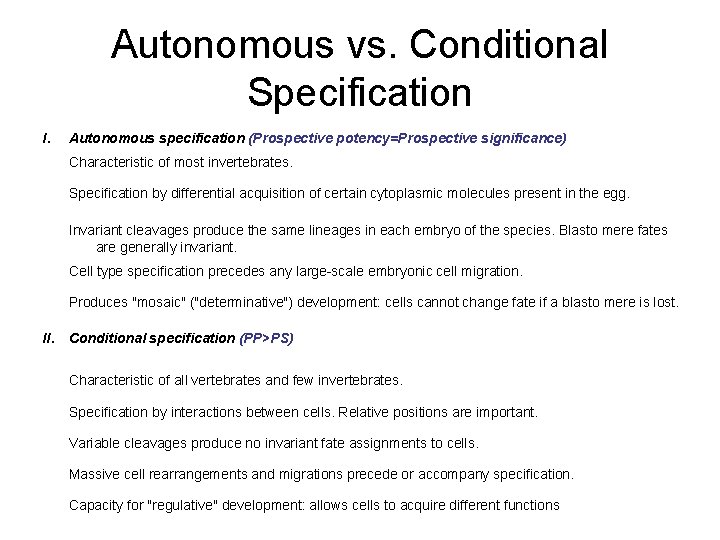 Autonomous vs. Conditional Specification

I. Autonomous specification (Prospective potency=Prospective significance)

Characteristic of most invertebrates.

Specification by differential acquisition of certain cytoplasmic molecules present in the egg.

Invariant cleavages produce the same lineages in each embryo of the species. Blasto mere fates are generally invariant.

Cell type specification precedes any large-scale embryonic cell migration.

Produces "mosaic" ("determinative") development: cells cannot change fate if a blasto mere is lost.

II. Conditional specification (PP>PS)

Characteristic of all vertebrates and few invertebrates.

Specification by interactions between cells. Relative positions are important.

Variable cleavages produce no invariant fate assignments to cells.

Massive cell rearrangements and migrations precede or accompany specification.

Capacity for "regulative" development: allows cells to acquire different functions